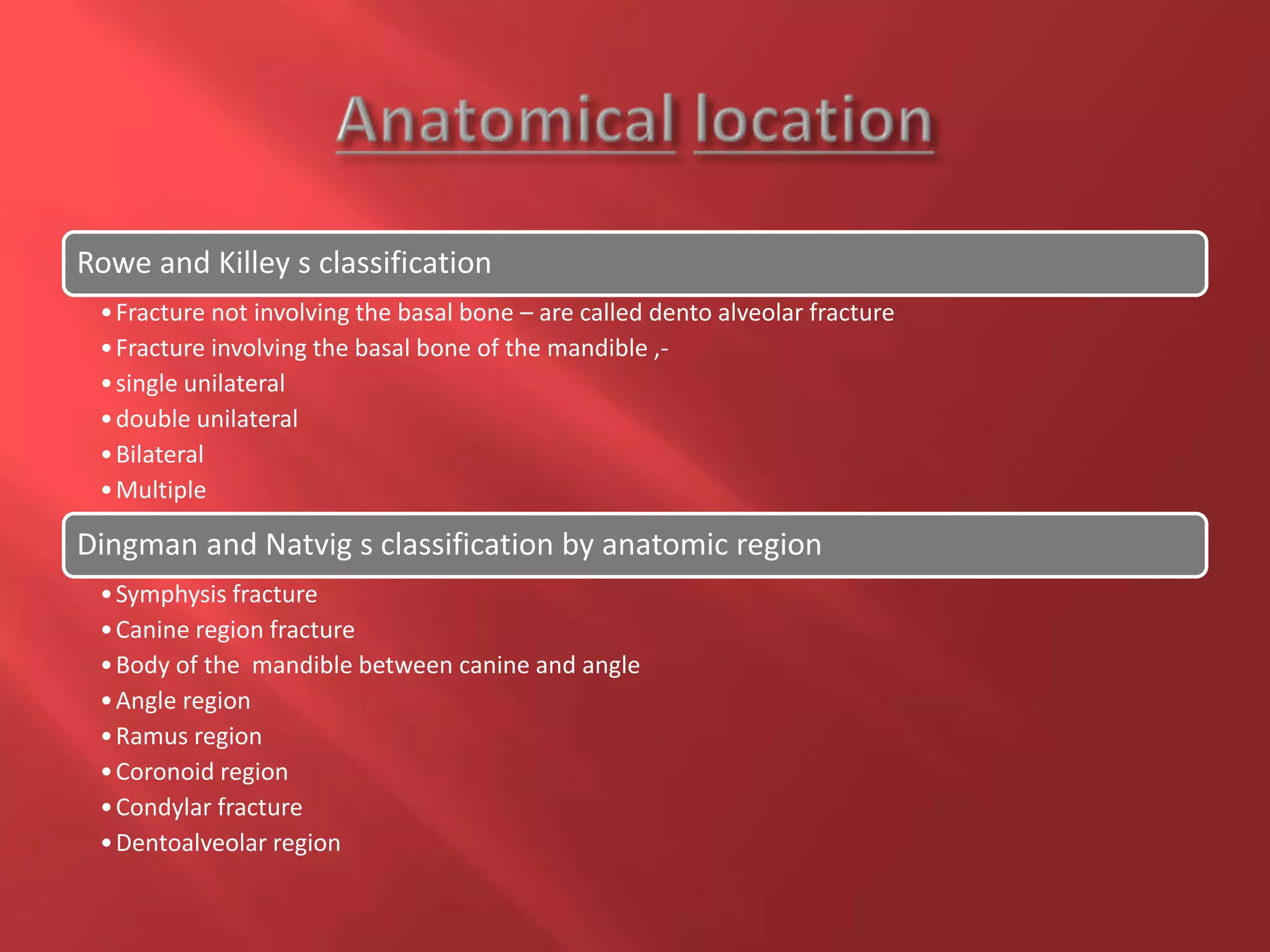 Anatomical location

Rowe and Killey s classification

• Fracture not involving the basal bone – are called dento alveolar fracture
• Fracture involving the basal bone of the mandible ,-
• single unilateral
• double unilateral
• Bilateral
• Multiple

Dingman and Natvig s classification by anatomic region

• Symphysis fracture
• Canine region fracture
• Body of the mandible between canine and angle
• Angle region
• Ramus region
• Coronoid region
• Condylar fracture
• Dentoalveolar region